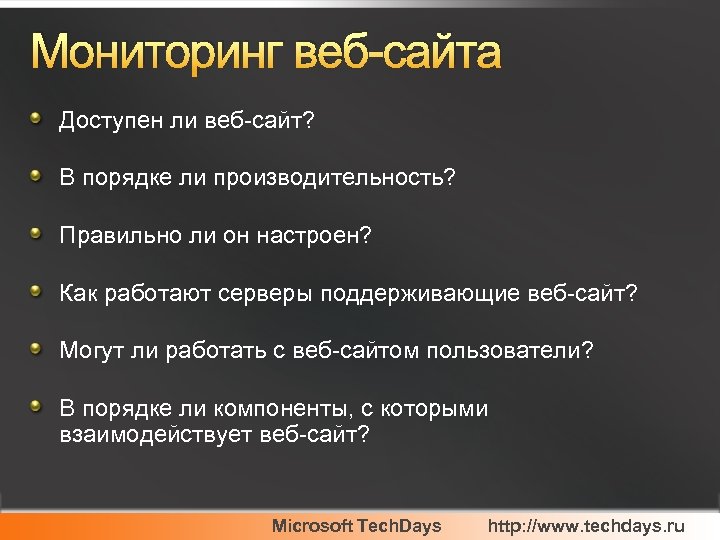 Мониторинг веб-сайта

Доступен ли веб-сайт?

В порядке ли производительность?

Правильно ли он настроен?

Как работают серверы поддерживающие веб-сайт?

Могут ли работать с веб-сайтом пользователи?

В порядке ли компоненты, с которыми взаимодействует веб-сайт?

Microsoft TechDays http://www.techdays.ru